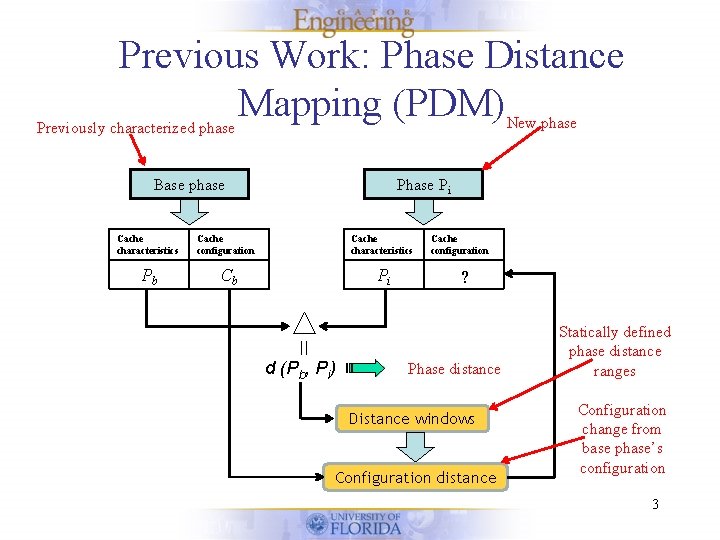 GATOR Engineering

Previous Work: Phase Distance Mapping (PDM)

Previously characterized phase

New phase

Base phase

Phase $P_i$

| Cache characteristics | Cache configuration |
|---|---|
| $P_b$ | $C_b$ |

| Cache characteristics | Cache configuration |
|---|---|
| $P_i$ | ? |

$\triangle$

||

$d(P_b, P_i)$

Phase distance

Statically defined phase distance ranges

Distance windows

Configuration change from base phase's configuration

Configuration distance

3

UNIVERSITY OF FLORIDA